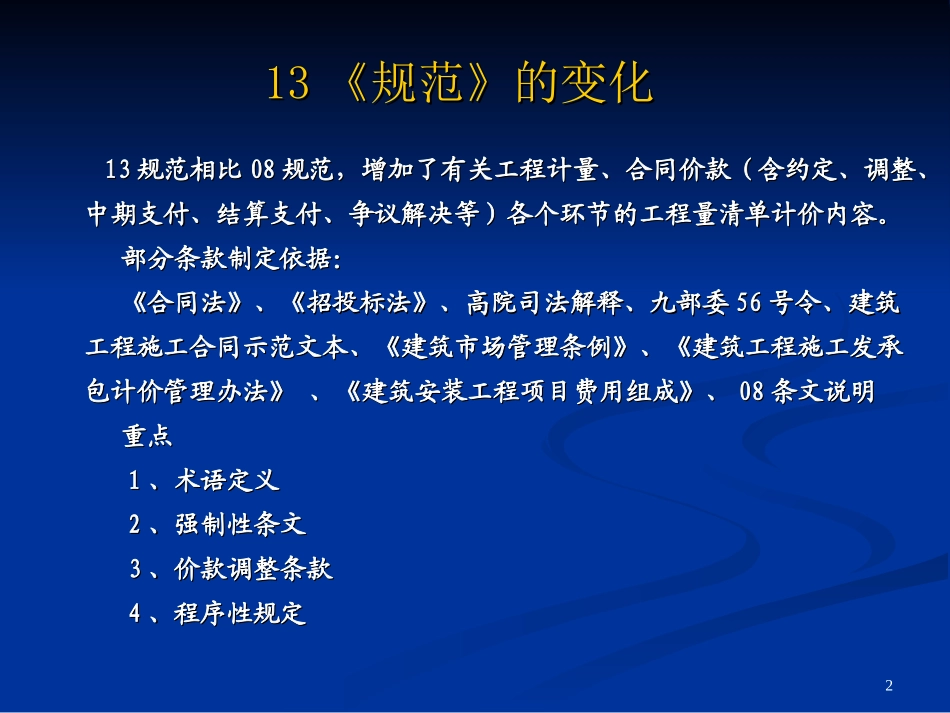 13 《规范》的变化

13 规范相比 08 规范，增加了有关工程计量、合同价款（含约定、调整、中期支付、结算支付、争议解决等）各个环节的工程量清单计价内容。

部分条款制定依据：

《合同法》、《招投标法》、高院司法解释、九部委 56 号令、建筑工程施工合同示范文本、《建筑市场管理条例》、《建筑工程施工发承包计价管理办法》 、《建筑安装工程项目费用组成》、 08 条文说明

重点

1 、术语定义

2 、强制性条文

3 、价款调整条款

4 、程序性规定

2